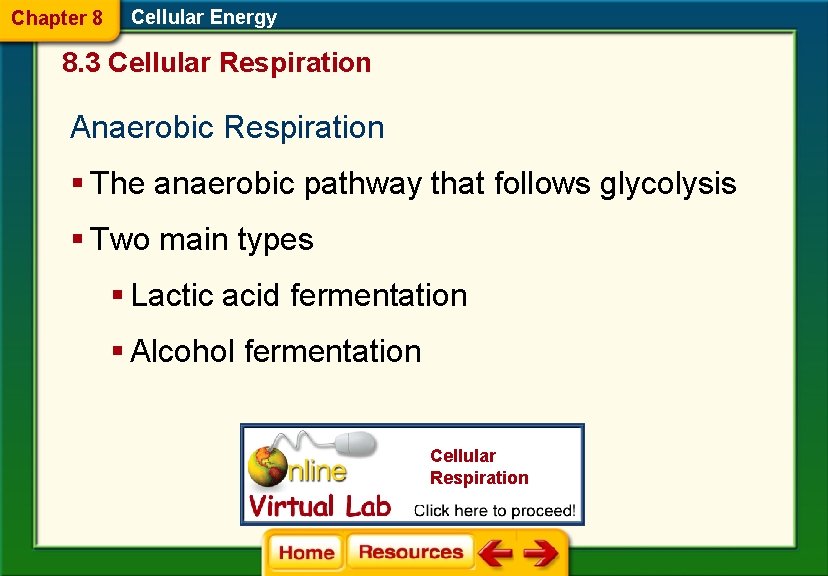 Chapter 8 Cellular Energy

8.3 Cellular Respiration

Anaerobic Respiration

▪ The anaerobic pathway that follows glycolysis

▪ Two main types

▪ Lactic acid fermentation

▪ Alcohol fermentation

Online Virtual Lab

Cellular Respiration

Click here to proceed!

Home Resources